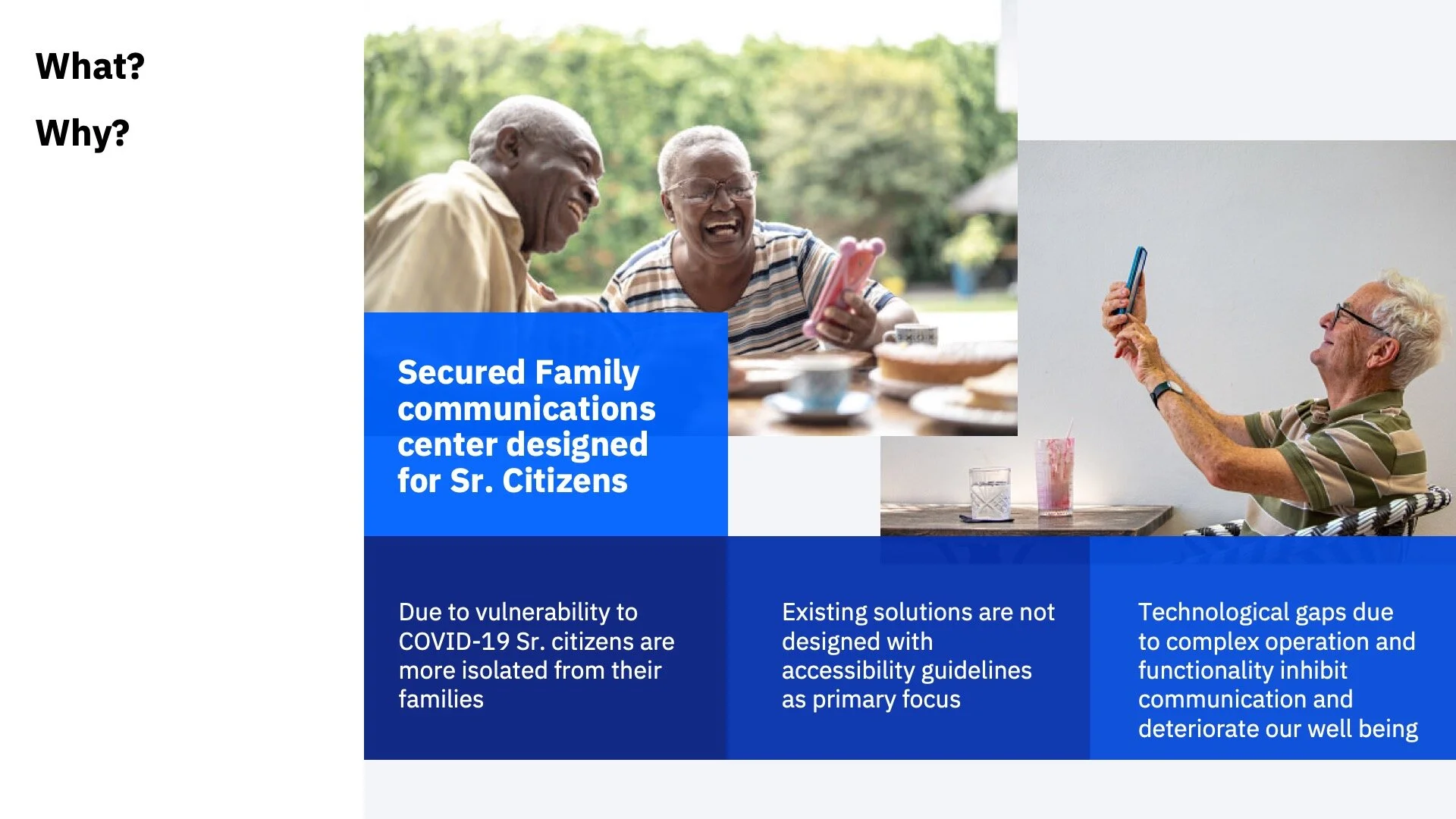 What?

Why?

Secured Family communications center designed for Sr. Citizens

Due to vulnerability to COVID-19 Sr. citizens are more isolated from their families

Existing solutions are not designed with accessibility guidelines as primary focus

Technological gaps due to complex operation and functionality inhibit communication and deteriorate our well being